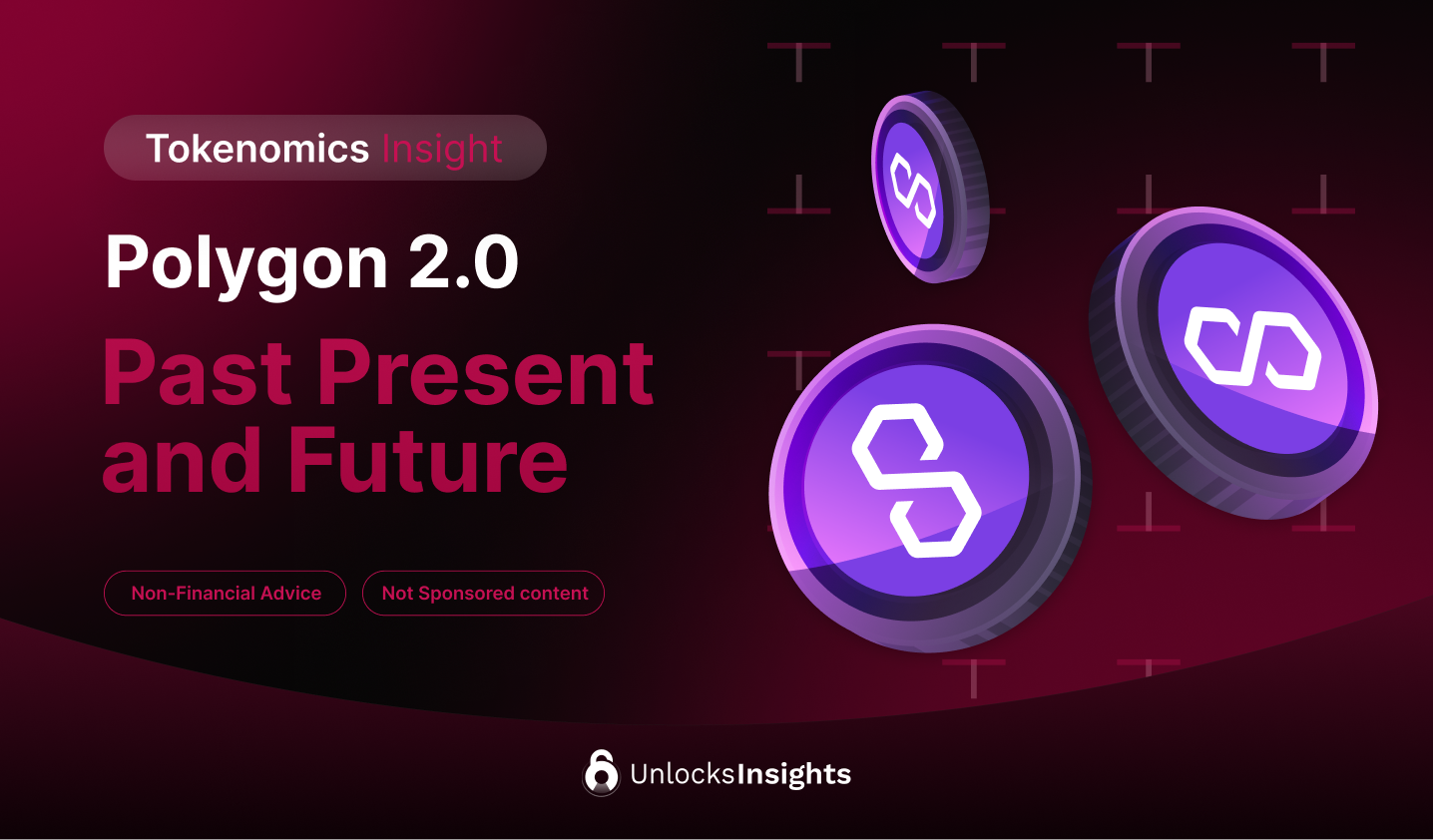 Tokenomics Insight

Polygon 2.0

Past Present and Future

Non-Financial Advice

Not Sponsored content

UnlocksInsights